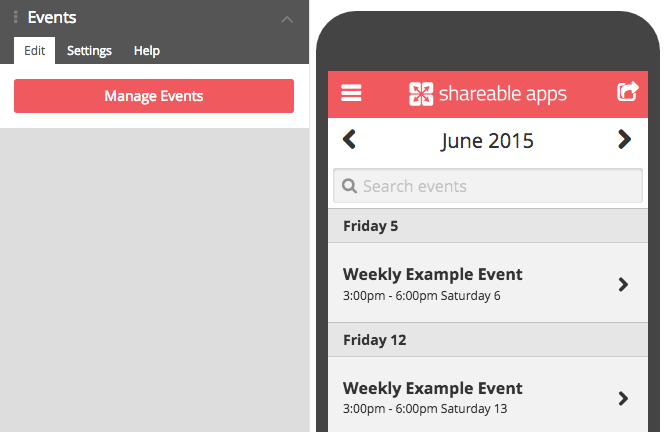 Events

Edit Settings Help

Manage Events

shareable apps

June 2015

Search events

Friday 5

Weekly Example Event
3:00pm - 6:00pm Saturday 6

Friday 12

Weekly Example Event
3:00pm - 6:00pm Saturday 13